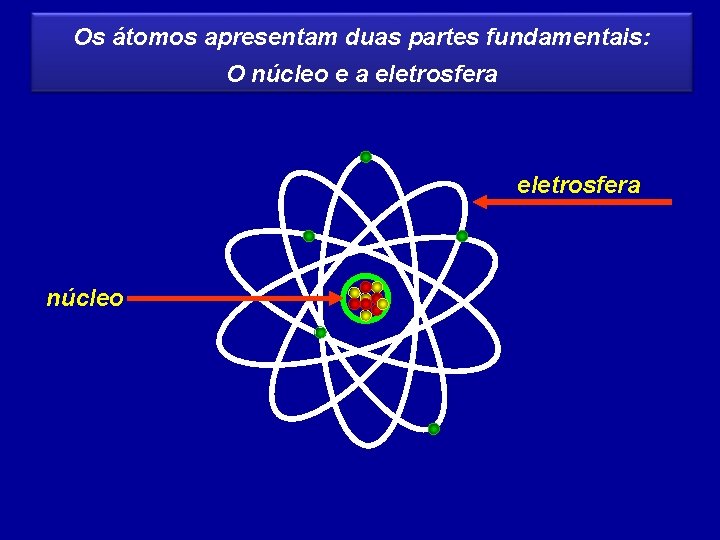 Os átomos apresentam duas partes fundamentais:
O núcleo e a eletrosfera

eletrosfera

núcleo